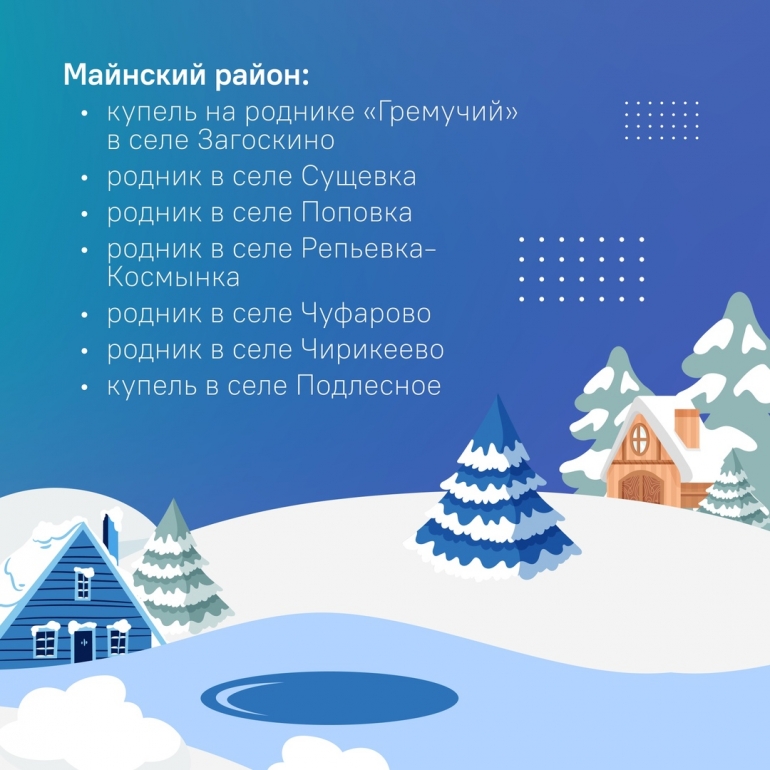 Майнский район:
• купель на роднике «Гремучий» в селе Загоскино
• родник в селе Сущевка
• родник в селе Поповка
• родник в селе Репьевка-Космынка
• родник в селе Чуфарово
• родник в селе Чирикеево
• купель в селе Подлесное